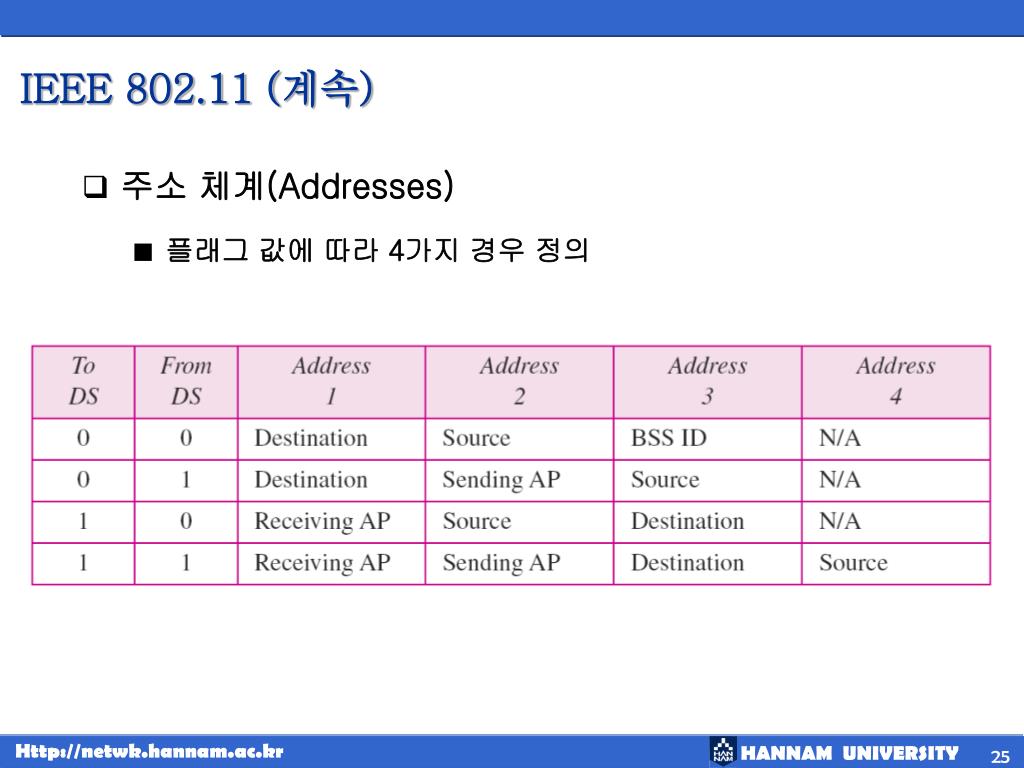 IEEE 802.11 (계속)

❑ 주소 체계(Addresses)

■ 플래그 값에 따라 4가지 경우 정의

| To DS | From DS | Address 1 | Address 2 | Address 3 | Address 4 |
|---|---|---|---|---|---|
| 0 | 0 | Destination | Source | BSS ID | N/A |
| 0 | 1 | Destination | Sending AP | Source | N/A |
| 1 | 0 | Receiving AP | Source | Destination | N/A |
| 1 | 1 | Receiving AP | Sending AP | Destination | Source |

Http://netwk.hannam.ac.kr

HAN NAM HANNAM UNIVERSITY

25